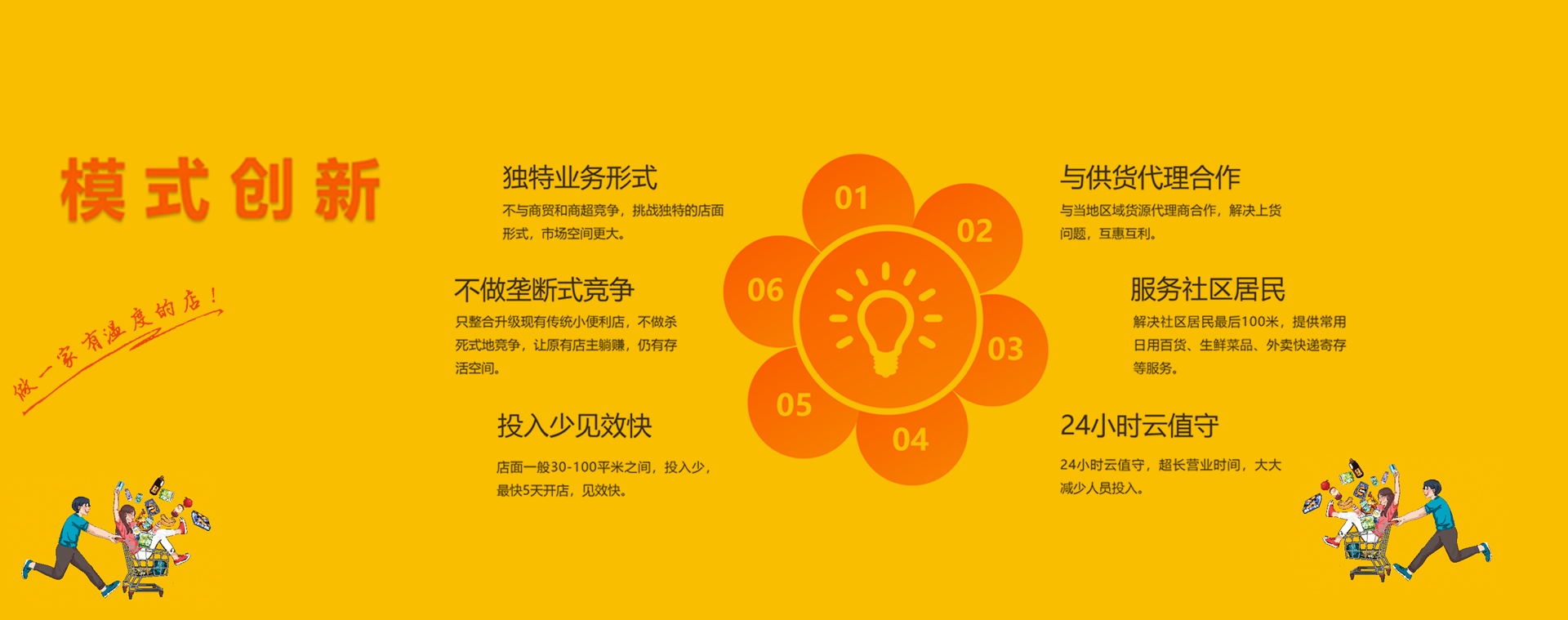 模式创新

做一家有温度的店！

独特业务形式

不与商贸和商超竞争，挑战独特的店面形式，市场空间更大。

不做垄断式竞争

只整合升级现有传统小便利店，不做杀死式地竞争，让原有店主躺赚，仍有存活空间。

投入少见效快

店面一般30-100平米之间，投入少，最快5天开店，见效快。

01

02

03

04

05

06

与供货代理合作

与当地区域货源代理商合作，解决上货问题，互惠互利。

服务社区居民

解决社区居民最后100米，提供常用日用百货、生鲜菜品、外卖快递寄存等服务。

24小时云值守

24小时云值守，超长营业时间，大大减少人员投入。